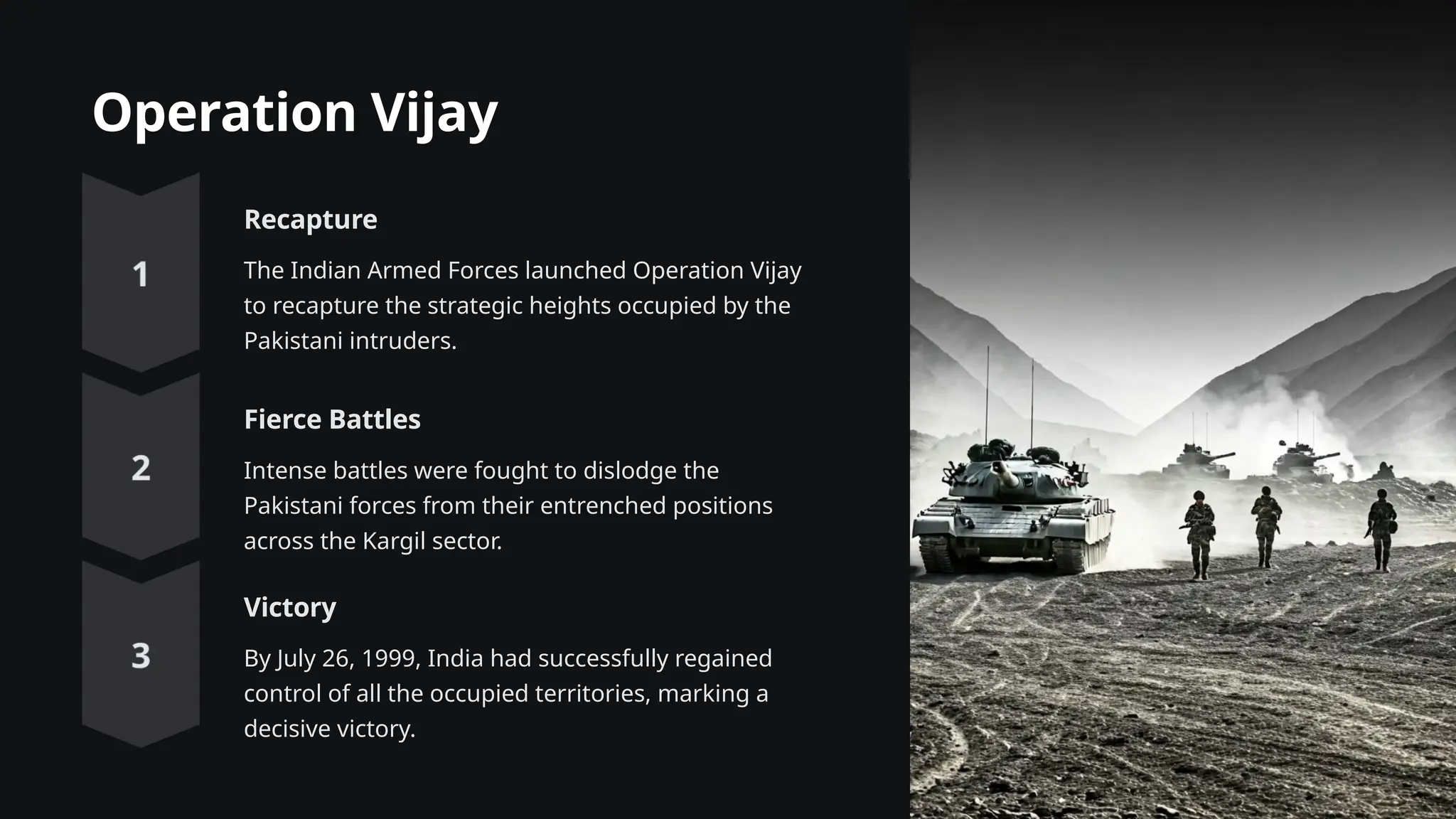 Operation Vijay

1

Recapture

The Indian Armed Forces launched Operation Vijay to recapture the strategic heights occupied by the Pakistani intruders.

2

Fierce Battles

Intense battles were fought to dislodge the Pakistani forces from their entrenched positions across the Kargil sector.

3

Victory

By July 26, 1999, India had successfully regained control of all the occupied territories, marking a decisive victory.